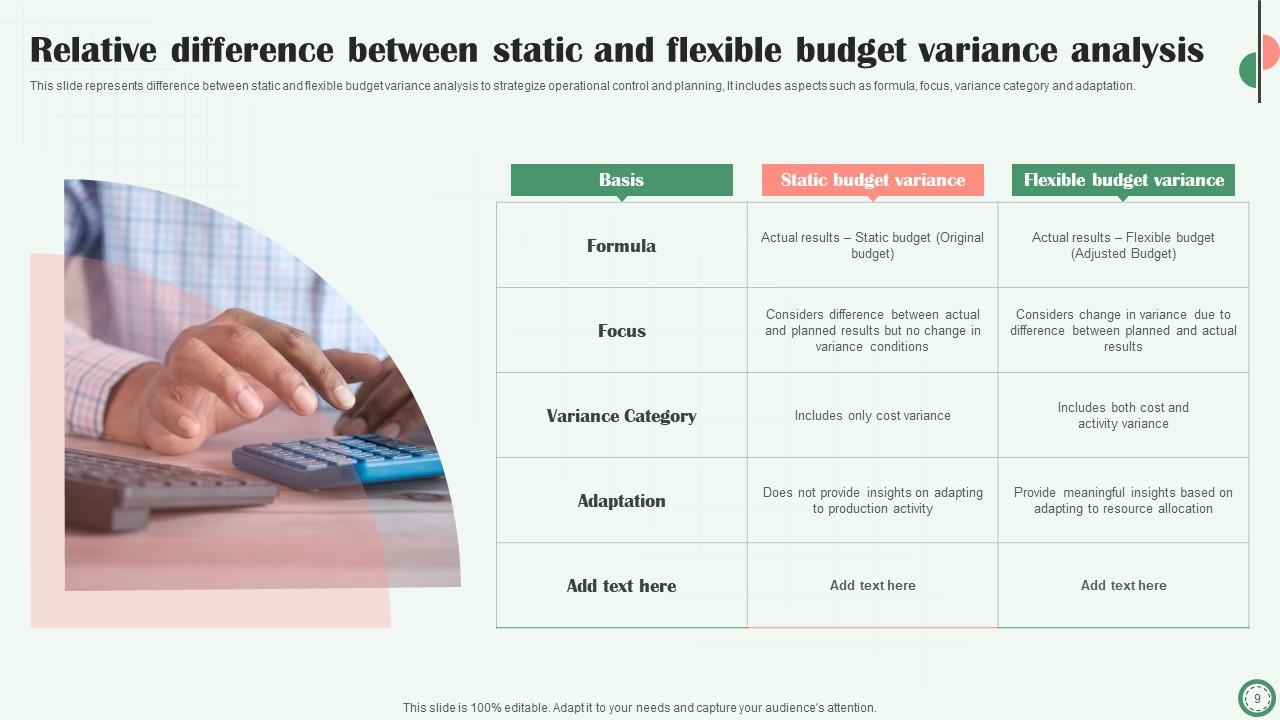 Relative difference between static and flexible budget variance analysis

This slide represents difference between static and flexible budget variance analysis to strategize operational control and planning, It includes aspects such as formula, focus, variance category and adaptation.

| Basis | Static budget variance | Flexible budget variance |
|---|---|---|
| Formula | Actual results – Static budget (Original budget) | Actual results – Flexible budget (Adjusted Budget) |
| Focus | Considers difference between actual and planned results but no change in variance conditions | Considers change in variance due to difference between planned and actual results |
| Variance Category | Includes only cost variance | Includes both cost and activity variance |
| Adaptation | Does not provide insights on adapting to production activity | Provide meaningful insights based on adapting to resource allocation |
| Add text here | Add text here | Add text here |

This slide is 100% editable. Adapt it to your needs and capture your audience's attention.

9